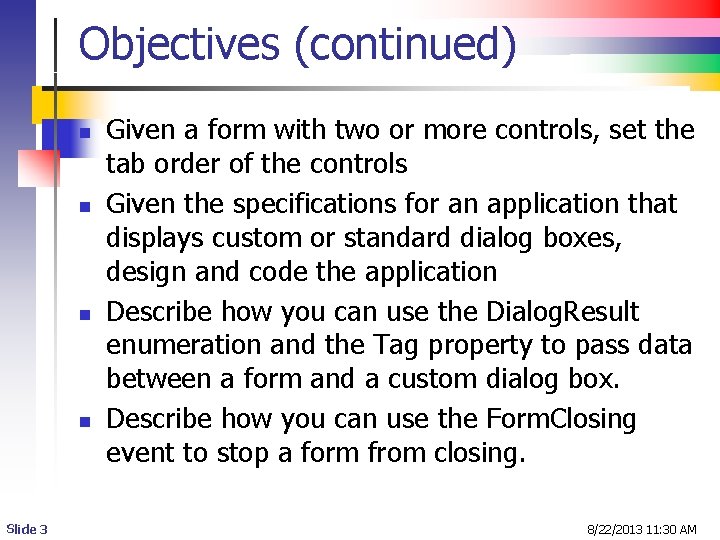 Objectives (continued)

- Given a form with two or more controls, set the tab order of the controls
- Given the specifications for an application that displays custom or standard dialog boxes, design and code the application
- Describe how you can use the DialogResult enumeration and the Tag property to pass data between a form and a custom dialog box.
- Describe how you can use the FormClosing event to stop a form from closing.

Slide 3

8/22/2013 11:30 AM